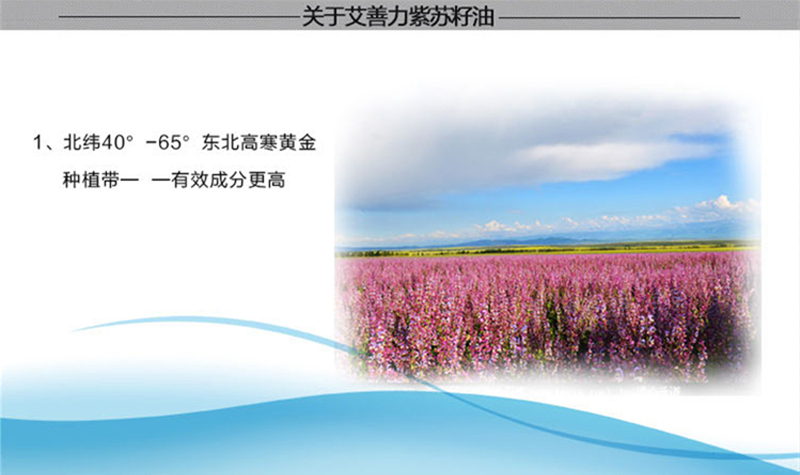 关于艾善力紫苏籽油

1、北纬40° -65° 东北高寒黄金种植带一 一有效成分更高